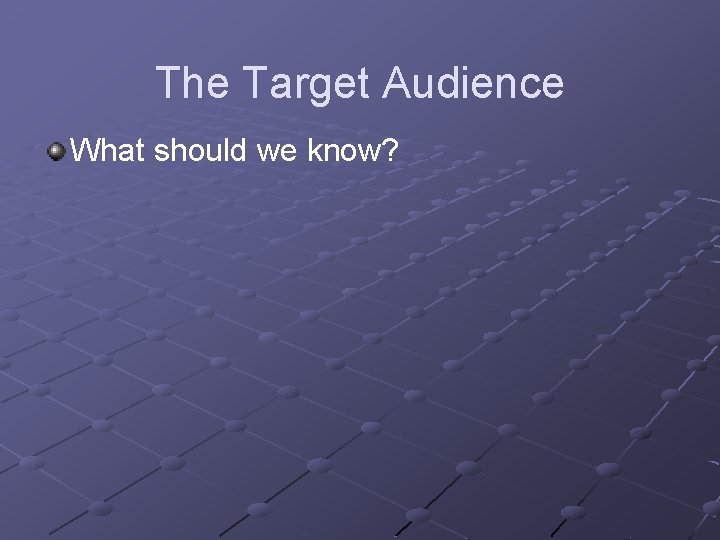 The Target Audience

What should we know?